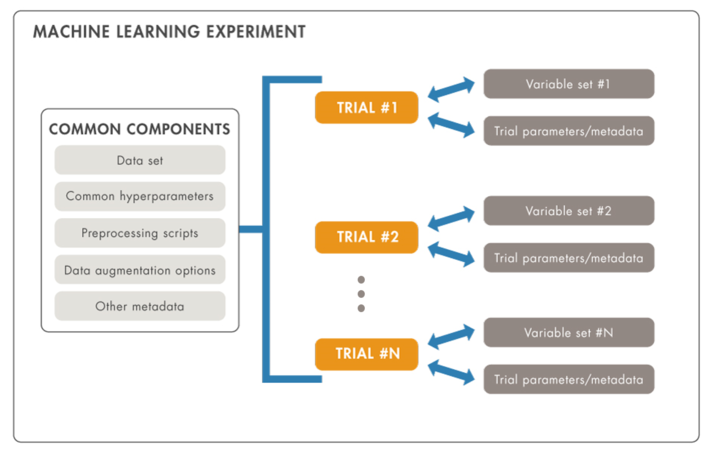 MACHINE LEARNING EXPERIMENT

COMMON COMPONENTS

Data set

Common hyperparameters

Preprocessing scripts

Data augmentation options

Other metadata

TRIAL #1

Variable set #1

Trial parameters/metadata

TRIAL #2

Variable set #2

Trial parameters/metadata

TRIAL #N

Variable set #N

Trial parameters/metadata